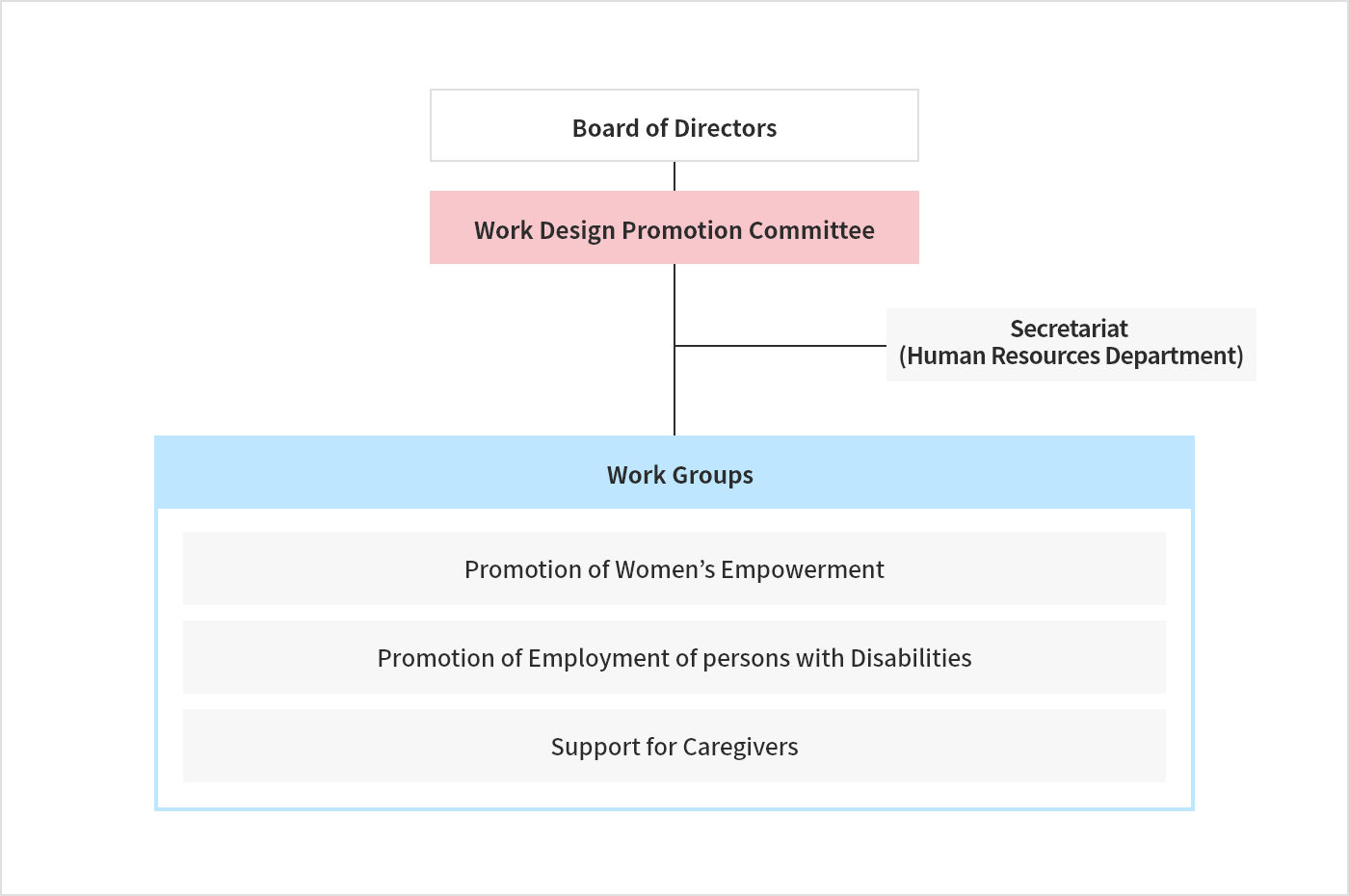 Board of Directors

Work Design Promotion Committee

Secretariat
(Human Resources Department)

Work Groups

Promotion of Women’s Empowerment

Promotion of Employment of persons with Disabilities

Support for Caregivers